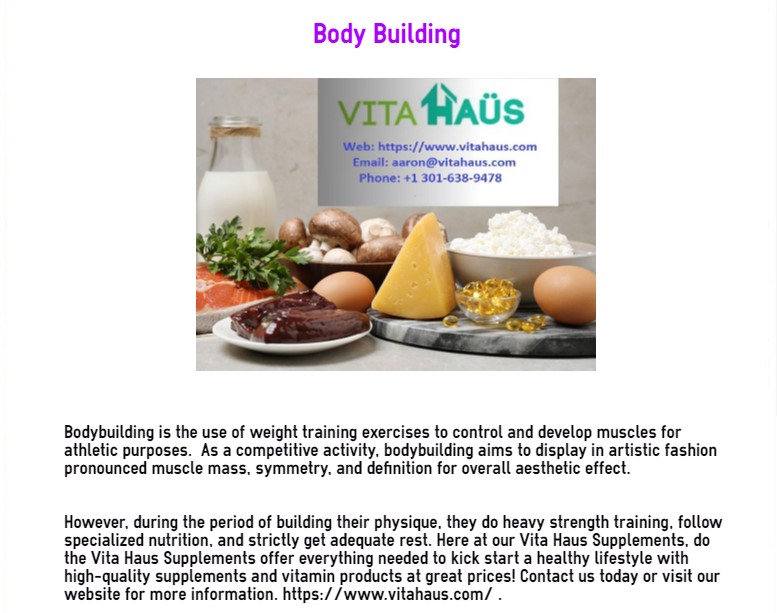 Body Building

VITA HAÜS

Web: https://www.vitahaus.com
Email: aaron@vitahaus.com
Phone: +1 301-638-9478

Bodybuilding is the use of weight training exercises to control and develop muscles for athletic purposes. As a competitive activity, bodybuilding aims to display in artistic fashion pronounced muscle mass, symmetry, and definition for overall aesthetic effect.

However, during the period of building their physique, they do heavy strength training, follow specialized nutrition, and strictly get adequate rest. Here at our Vita Haus Supplements, do the Vita Haus Supplements offer everything needed to kick start a healthy lifestyle with high-quality supplements and vitamin products at great prices! Contact us today or visit our website for more information. https://www.vitahaus.com/ .